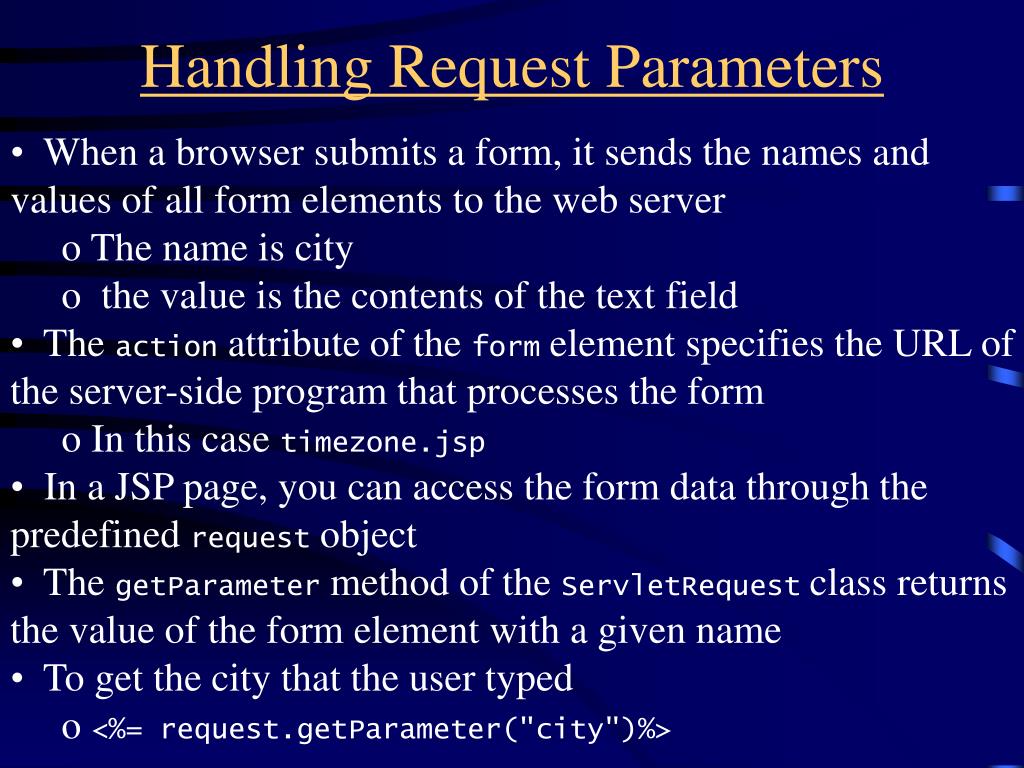 Handling Request Parameters

• When a browser submits a form, it sends the names and values of all form elements to the web server

o The name is city

o the value is the contents of the text field

• The action attribute of the form element specifies the URL of the server-side program that processes the form

o In this case timezone.jsp

• In a JSP page, you can access the form data through the predefined request object

• The getParameter method of the ServletRequest class returns the value of the form element with a given name

• To get the city that the user typed

o <%= request.getParameter("city")%>